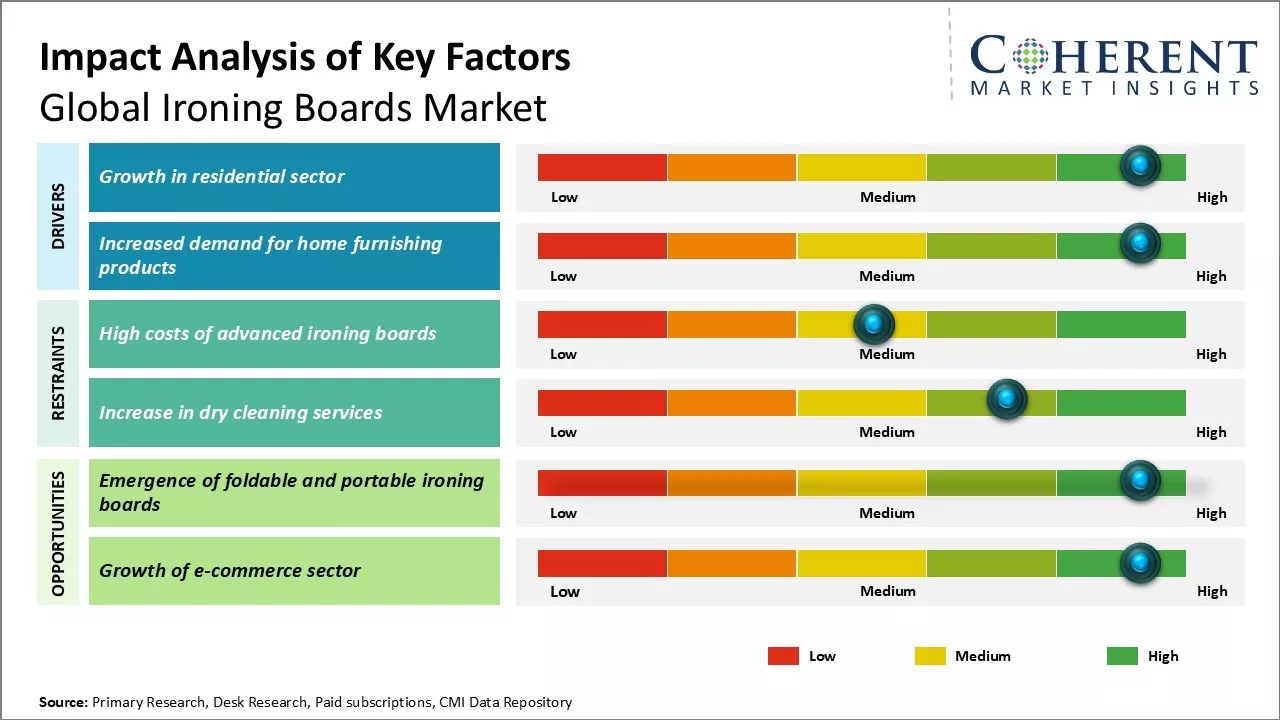 Impact Analysis of Key Factors
Global Ironing Boards Market

COHERENT
MARKET INSIGHTS

DRIVERS

Growth in residential sector
Low Medium High

Increased demand for home furnishing products
Low Medium High

RESTRAINTS

High costs of advanced ironing boards
Low Medium High

Increase in dry cleaning services
Low Medium High

OPPORTUNITIES

Emergence of foldable and portable ironing boards
Low Medium High

Growth of e-commerce sector
Low Medium High

Low Medium High

Source: Primary Research, Desk Research, Paid subscriptions, CMI Data Repository